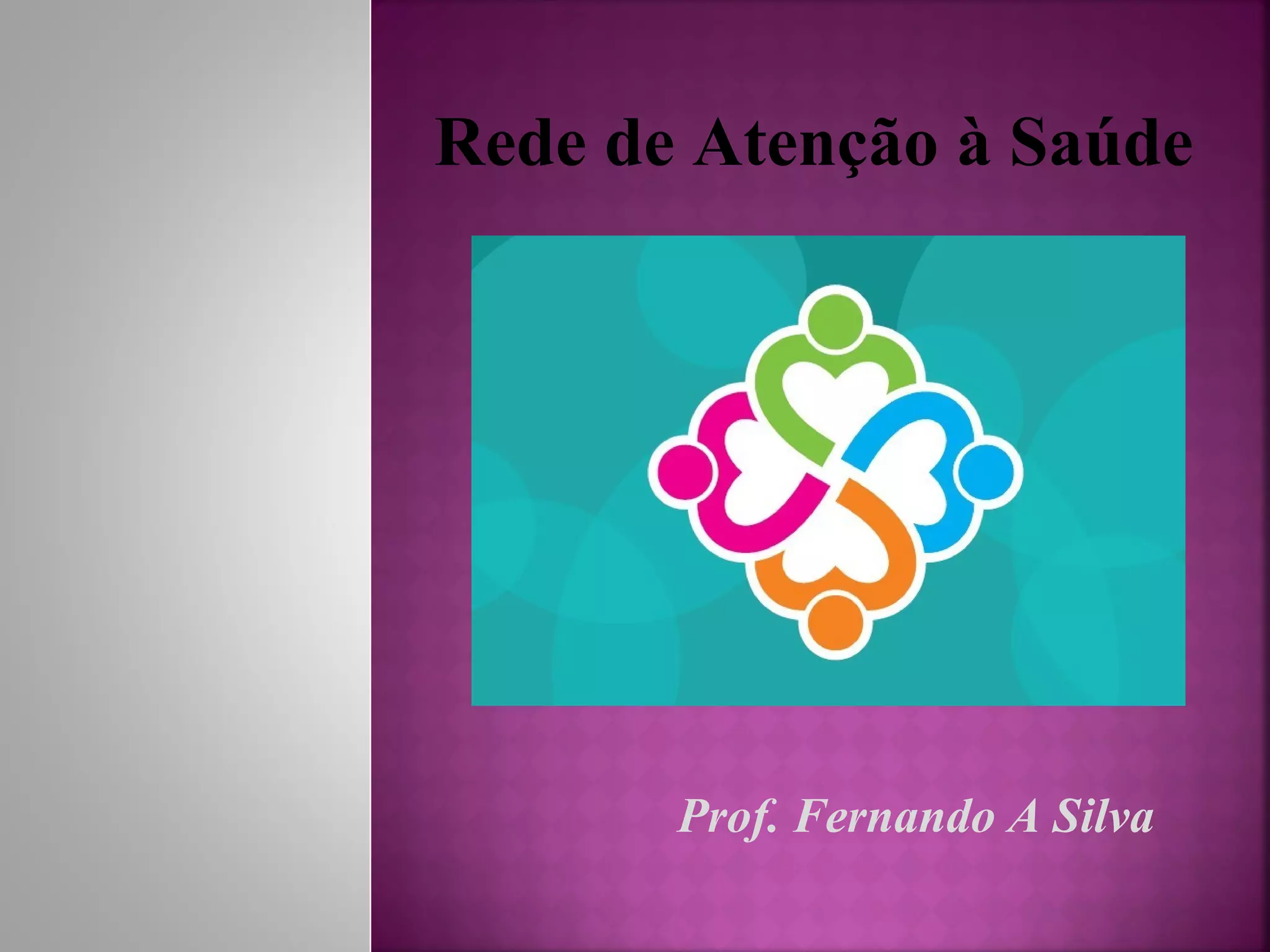 Rede de Atenção à Saúde

Prof. Fernando A Silva